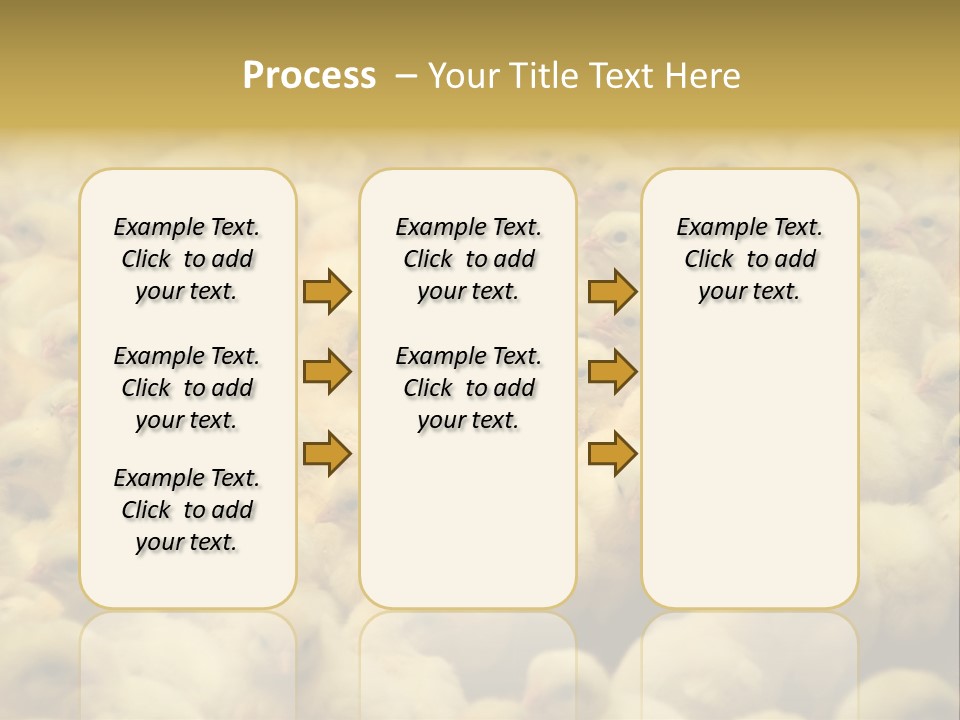 Process – Your Title Text Here

Example Text. Click to add your text.

Example Text. Click to add your text.

Example Text. Click to add your text.

Example Text. Click to add your text.

Example Text. Click to add your text.

Example Text. Click to add your text.